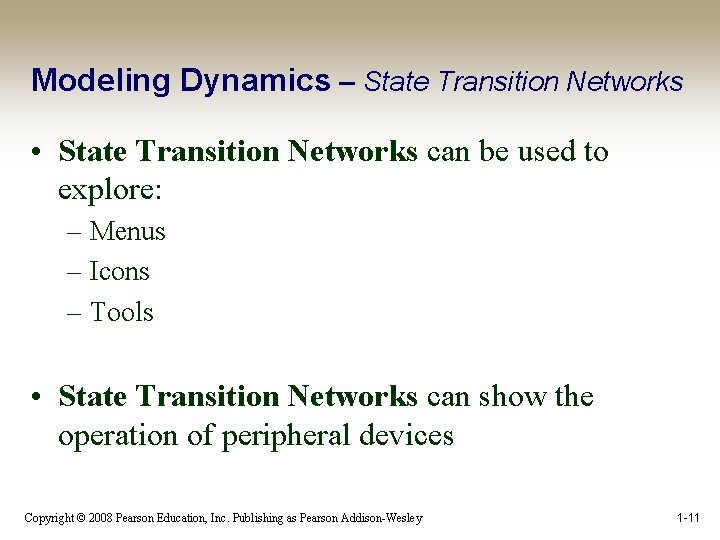 Modeling Dynamics – State Transition Networks

• State Transition Networks can be used to explore:
– Menus
– Icons
– Tools

• State Transition Networks can show the operation of peripheral devices

Copyright © 2008 Pearson Education, Inc. Publishing as Pearson Addison-Wesley

1-11